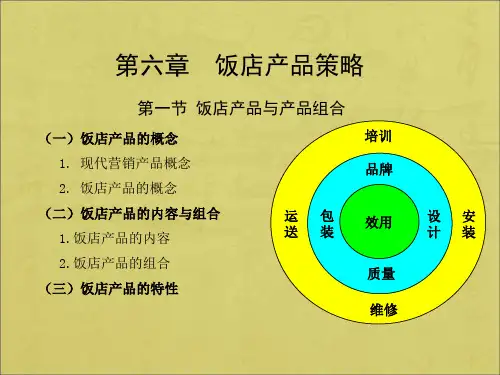 第六章　饭店产品策略

第一节 饭店产品与产品组合

（一）饭店产品的概念

1. 现代营销产品概念

2. 饭店产品的概念

（二）饭店产品的内容与组合

1. 饭店产品的内容

2. 饭店产品的组合

（三）饭店产品的特性

培训

品牌

运送

包装

效用

设计

安装

质量

维修